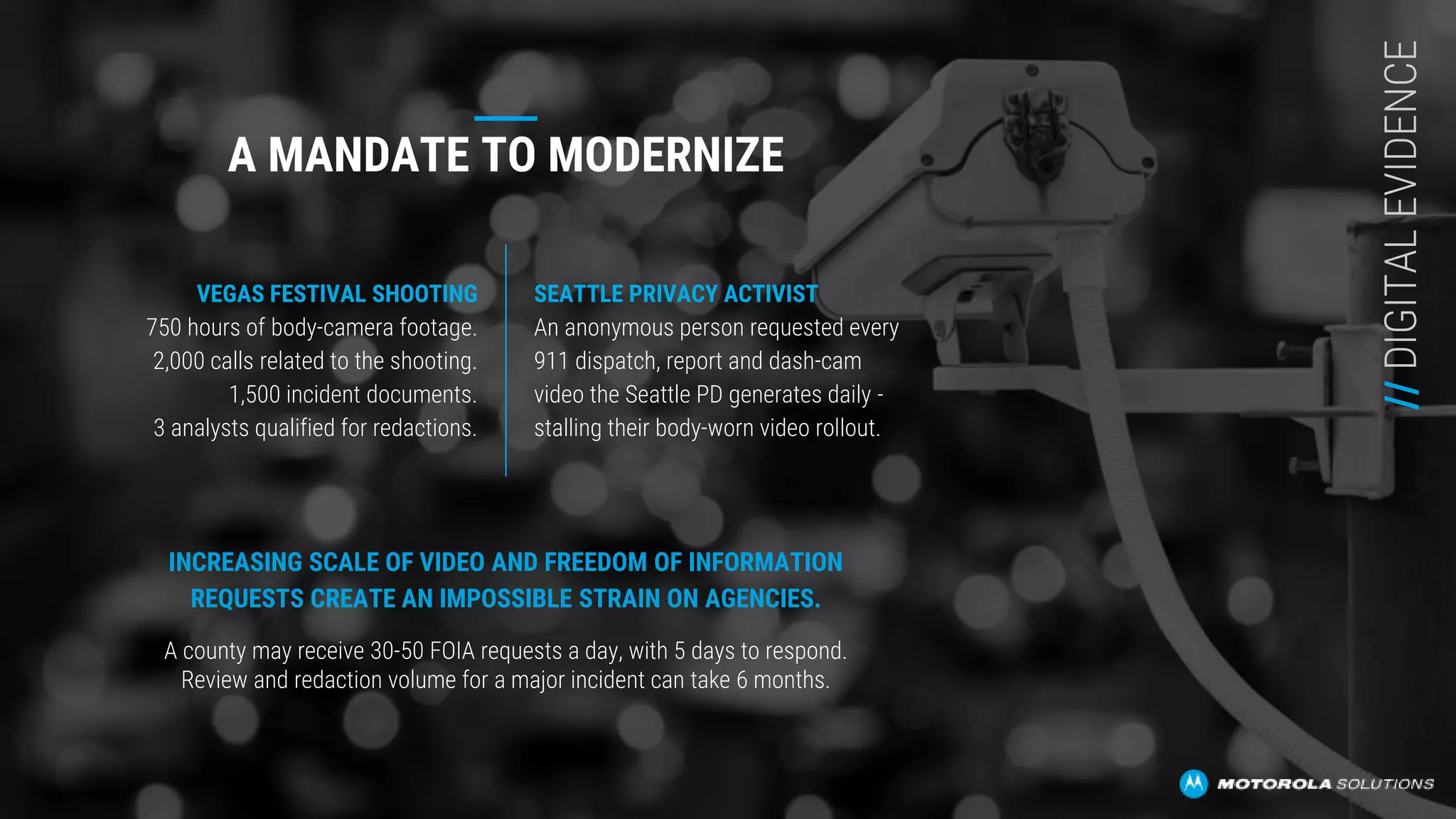 A MANDATE TO MODERNIZE

VEGAS FESTIVAL SHOOTING
750 hours of body-camera footage.
2,000 calls related to the shooting.
1,500 incident documents.
3 analysts qualified for redactions.

SEATTLE PRIVACY ACTIVIST
An anonymous person requested every 911 dispatch, report and dash-cam video the Seattle PD generates daily - stalling their body-worn video rollout.

INCREASING SCALE OF VIDEO AND FREEDOM OF INFORMATION REQUESTS CREATE AN IMPOSSIBLE STRAIN ON AGENCIES.

A county may receive 30-50 FOIA requests a day, with 5 days to respond.
Review and redaction volume for a major incident can take 6 months.

// DIGITAL EVIDENCE

MOTOROLA SOLUTIONS